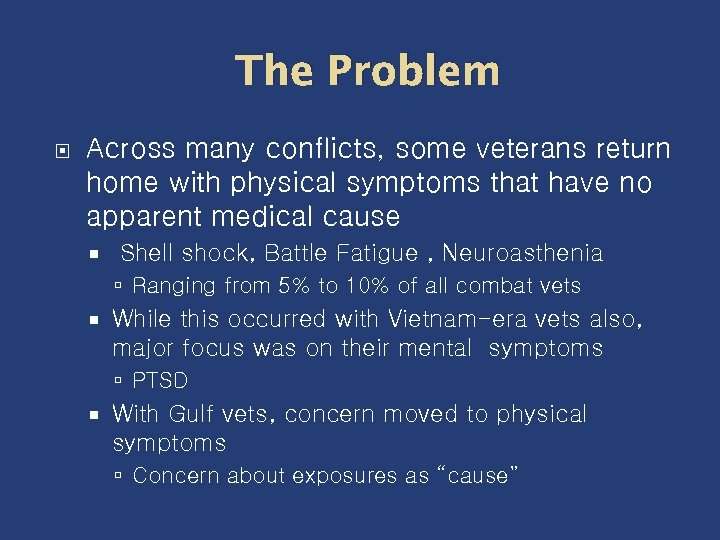 The Problem

Across many conflicts, some veterans return home with physical symptoms that have no apparent medical cause

Shell shock, Battle Fatigue , Neuroasthenia

Ranging from 5% to 10% of all combat vets

While this occurred with Vietnam-era vets also, major focus was on their mental symptoms

PTSD

With Gulf vets, concern moved to physical symptoms

Concern about exposures as "cause"